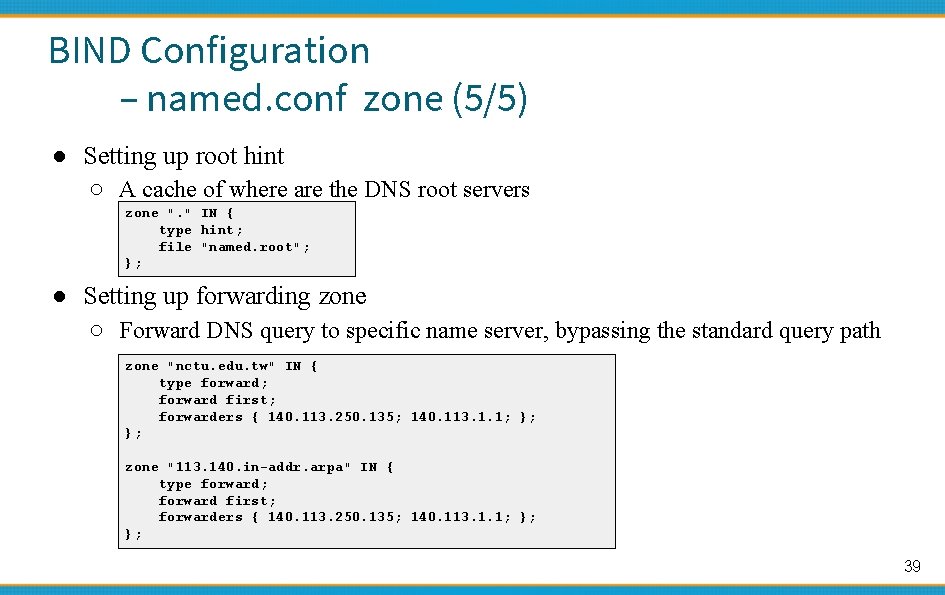 BIND Configuration
– named.conf zone (5/5)

● Setting up root hint

○ A cache of where are the DNS root servers

zone "." IN {
    type hint;
    file "named.root";
};

● Setting up forwarding zone

○ Forward DNS query to specific name server, bypassing the standard query path

zone "nctu.edu.tw" IN {
    type forward;
    forward first;
    forwarders { 140.113.250.135; 140.113.1.1; };
};

zone "113.140.in-addr.arpa" IN {
    type forward;
    forward first;
    forwarders { 140.113.250.135; 140.113.1.1; };
};

39